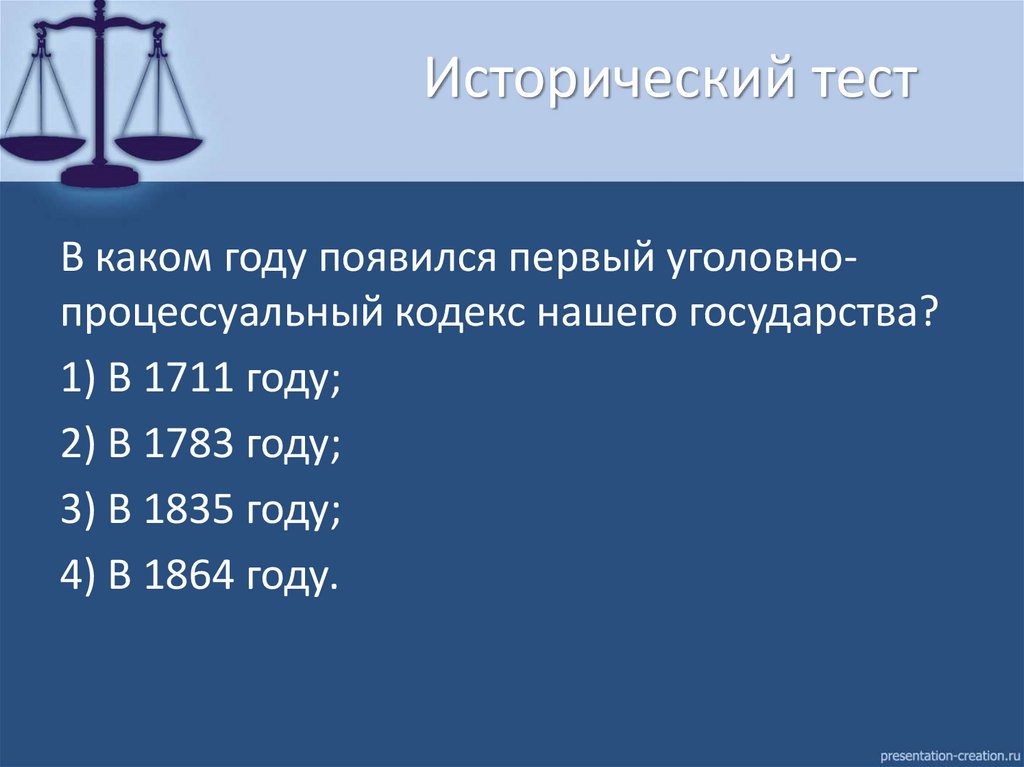 Исторический тест

В каком году появился первый уголовно-процессуальный кодекс нашего государства?

1) В 1711 году;

2) В 1783 году;

3) В 1835 году;

4) В 1864 году.

presentation-creation.ru